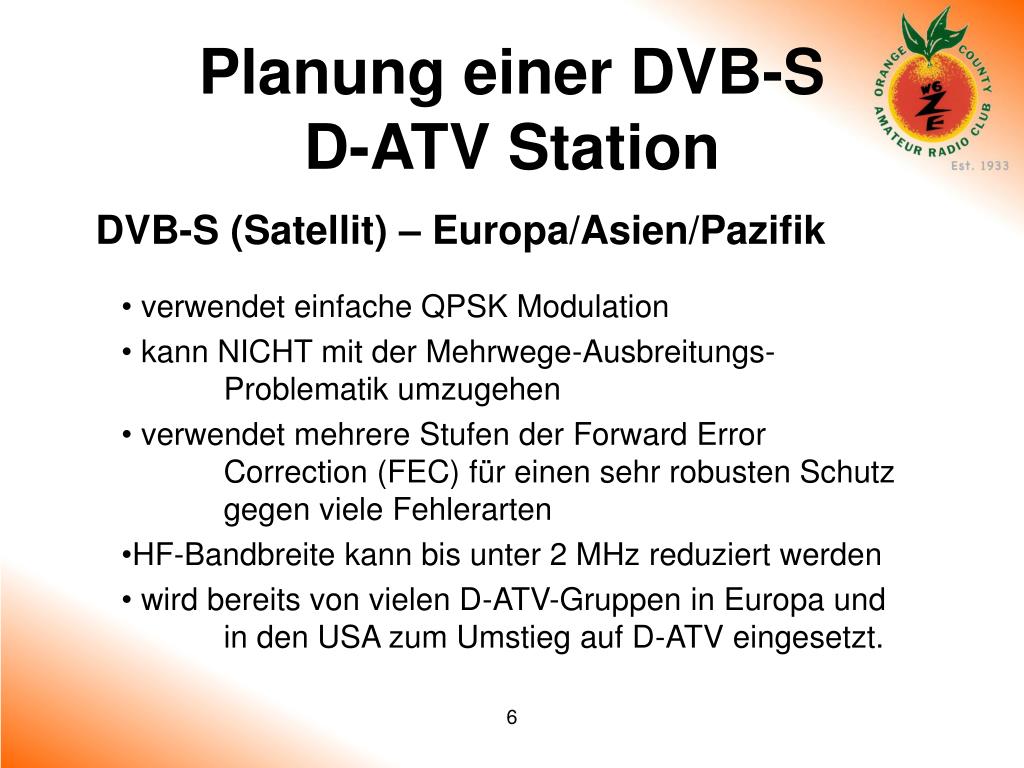 Planung einer DVB-S D-ATV Station

ORANGE COUNTY AMATEUR RADIO CLUB
W6ZE
Est. 1933

DVB-S (Satellit) – Europa/Asien/Pazifik

• verwendet einfache QPSK Modulation

• kann NICHT mit der Mehrwege-Ausbreitungs-Problematik umzugehen

• verwendet mehrere Stufen der Forward Error Correction (FEC) für einen sehr robusten Schutz gegen viele Fehlerarten

•HF-Bandbreite kann bis unter 2 MHz reduziert werden

• wird bereits von vielen D-ATV-Gruppen in Europa und in den USA zum Umstieg auf D-ATV eingesetzt.

6